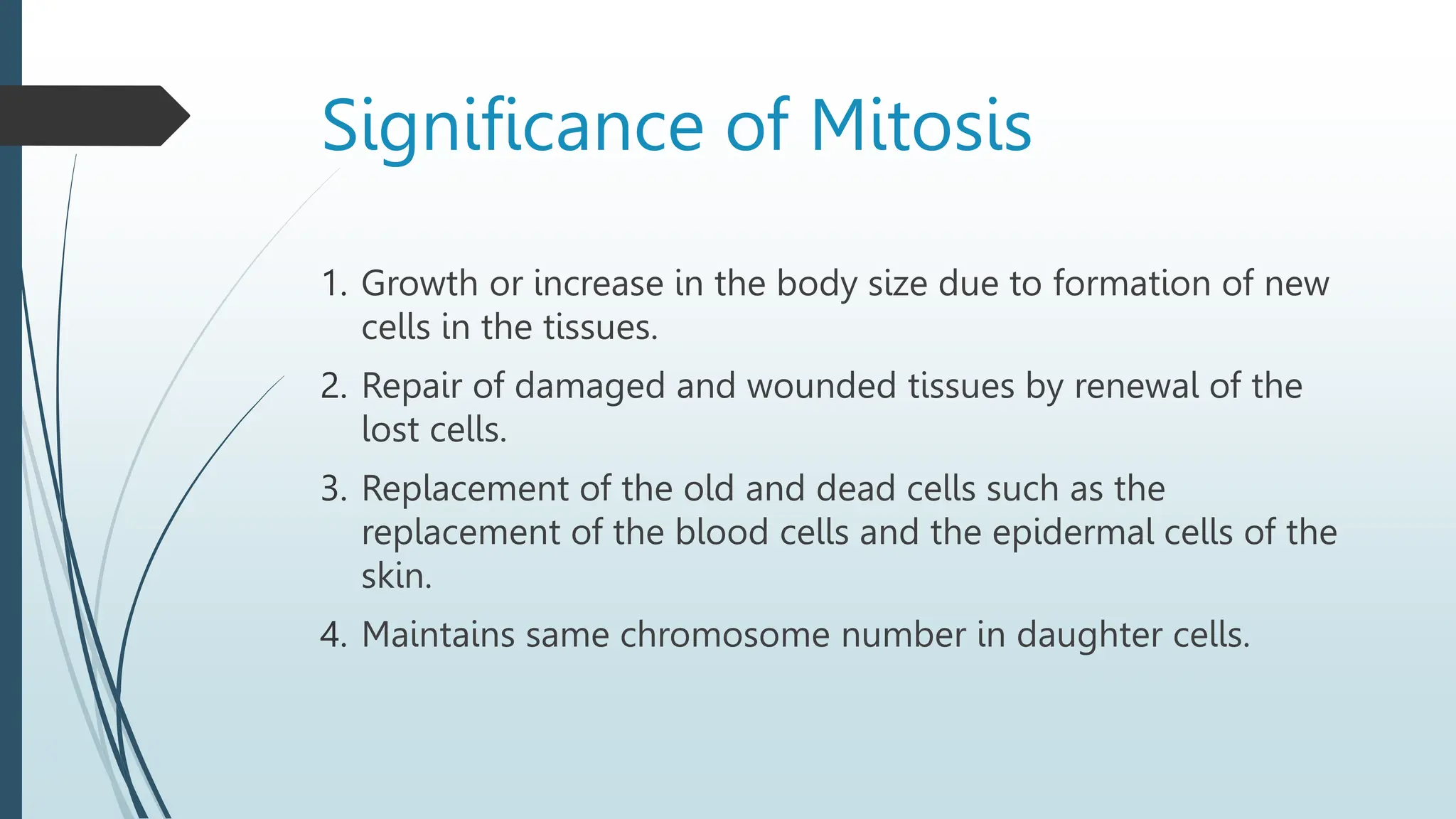 Significance of Mitosis

1. Growth or increase in the body size due to formation of new cells in the tissues.

2. Repair of damaged and wounded tissues by renewal of the lost cells.

3. Replacement of the old and dead cells such as the replacement of the blood cells and the epidermal cells of the skin.

4. Maintains same chromosome number in daughter cells.